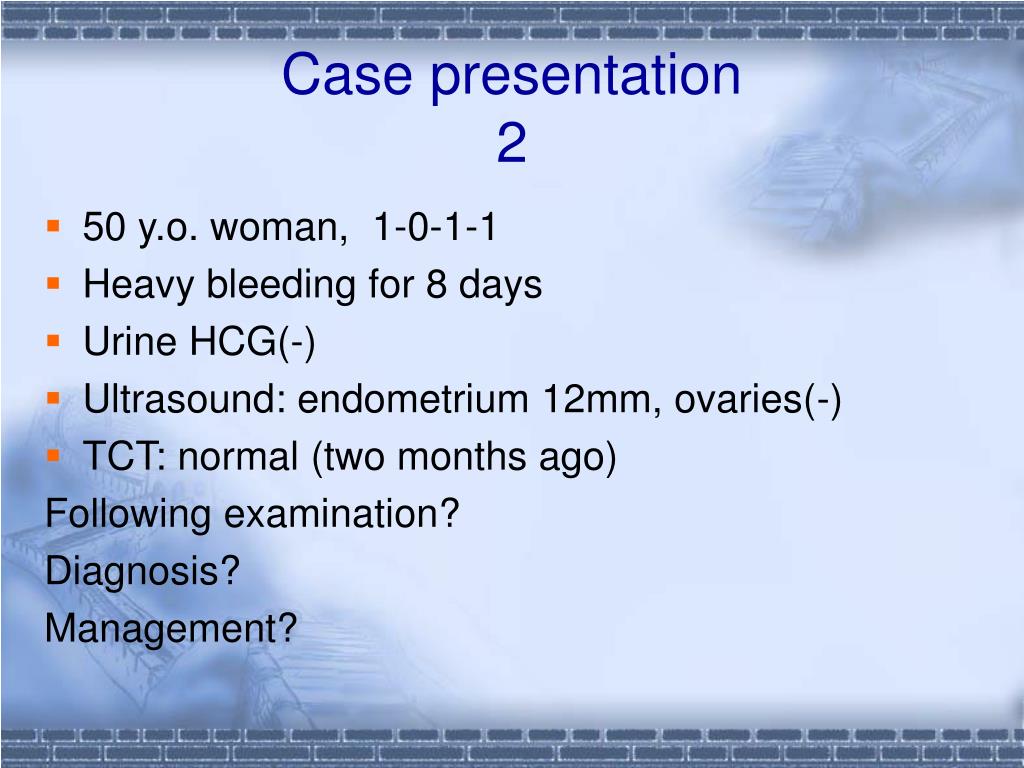 Case presentation
2

- 50 y.o. woman, 1-0-1-1
- Heavy bleeding for 8 days
- Urine HCG(-)
- Ultrasound: endometrium 12mm, ovaries(-)
- TCT: normal (two months ago)

Following examination?
Diagnosis?
Management?